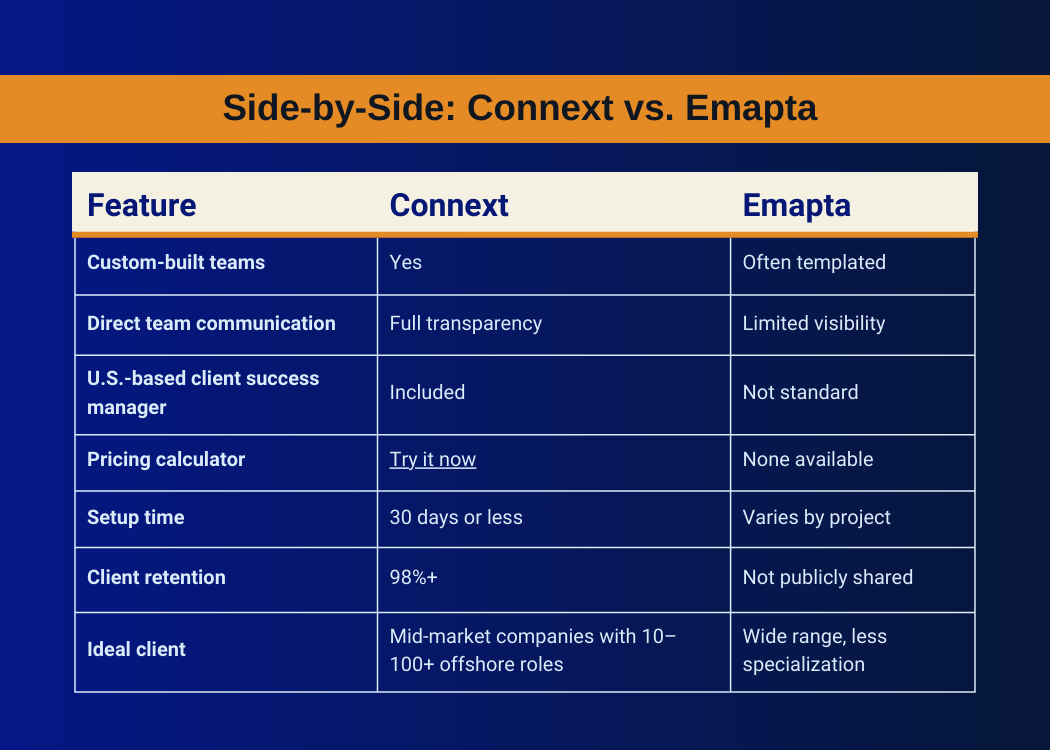 Side-by-Side: Connext vs. Emapta

| Feature | Connext | Emapta |
|---|---|---|
| Custom-built teams | Yes | Often templated |
| Direct team communication | Full transparency | Limited visibility |
| U.S.-based client success manager | Included | Not standard |
| Pricing calculator | Try it now | None available |
| Setup time | 30 days or less | Varies by project |
| Client retention | 98%+ | Not publicly shared |
| Ideal client | Mid-market companies with 10–100+ offshore roles | Wide range, less specialization |